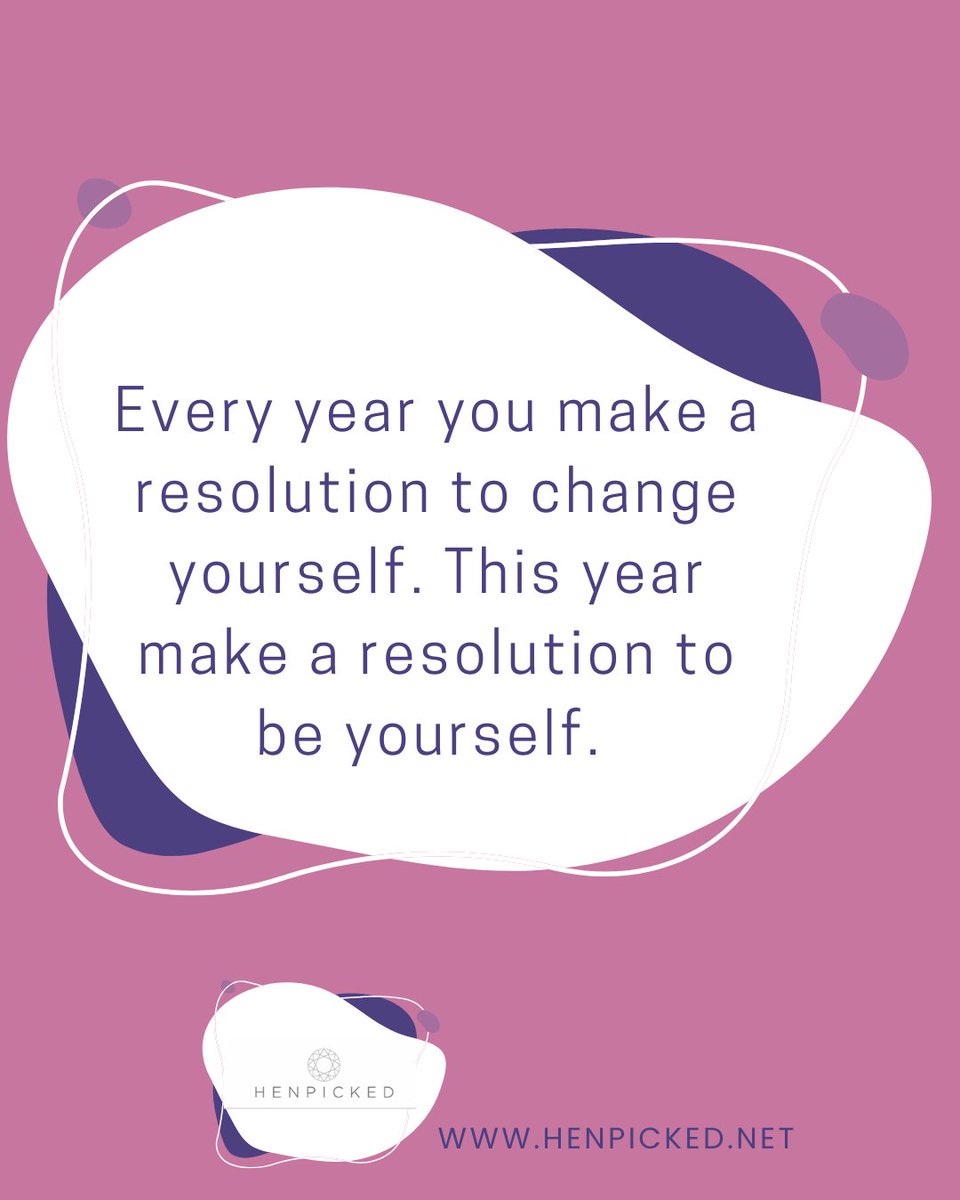 Every year you make a resolution to change yourself. This year make a resolution to be yourself.

HENPICKED

WWW.HENPICKED.NET